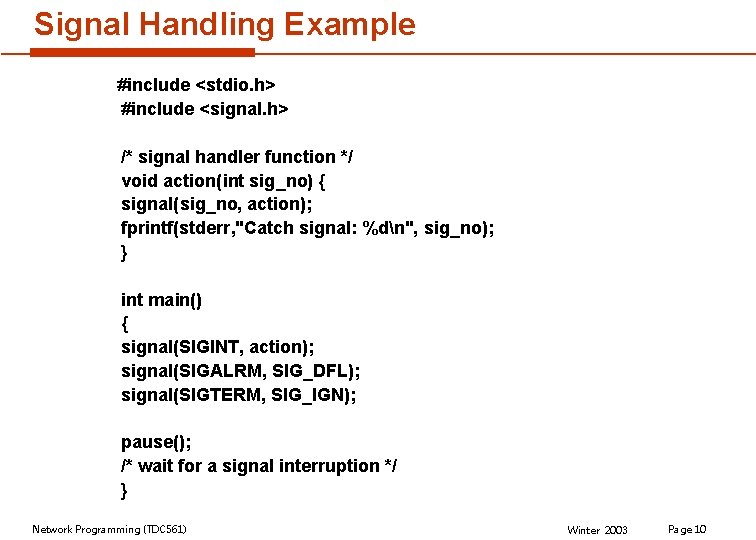 Signal Handling Example

#include <stdio.h>
#include <signal.h>

/* signal handler function */
void action(int sig_no) {
signal(sig_no, action);
fprintf(stderr,"Catch signal: %d\n", sig_no);
}

int main()
{
signal(SIGINT, action);
signal(SIGALRM, SIG_DFL);
signal(SIGTERM, SIG_IGN);

pause();
/* wait for a signal interruption */
}

Network Programming (TDC561)

Winter 2003

Page 10